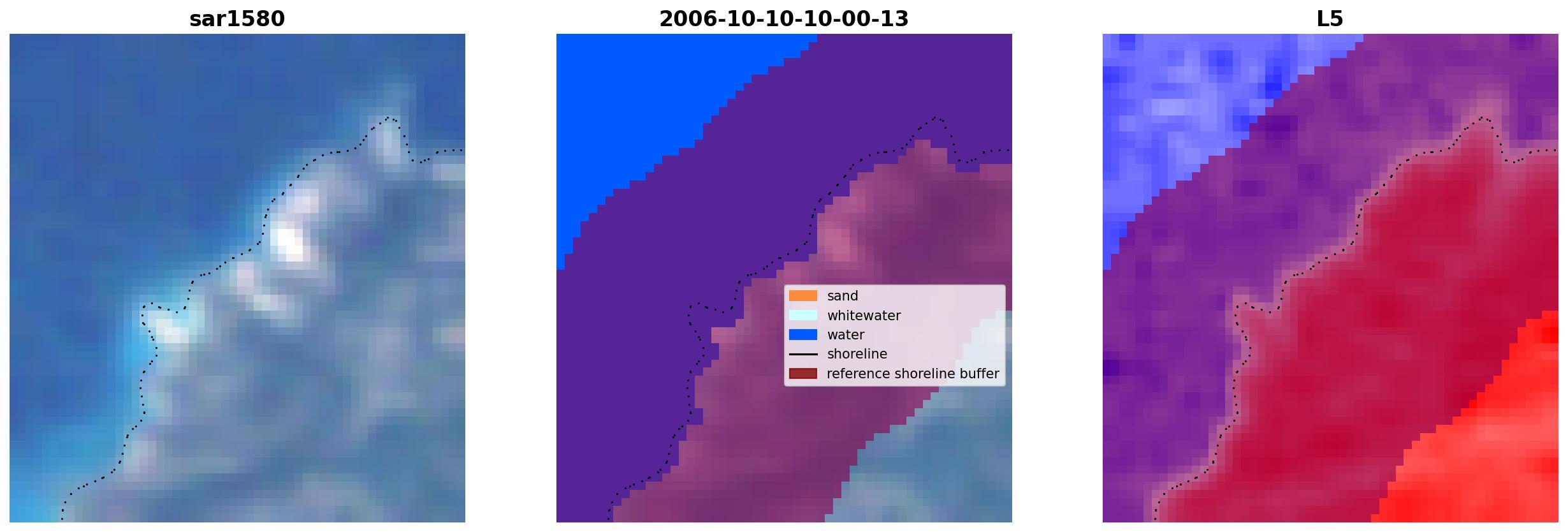 sar1580

2006-10-10-10-00-13

sand
whitewater
water
shoreline
reference shoreline buffer

L5